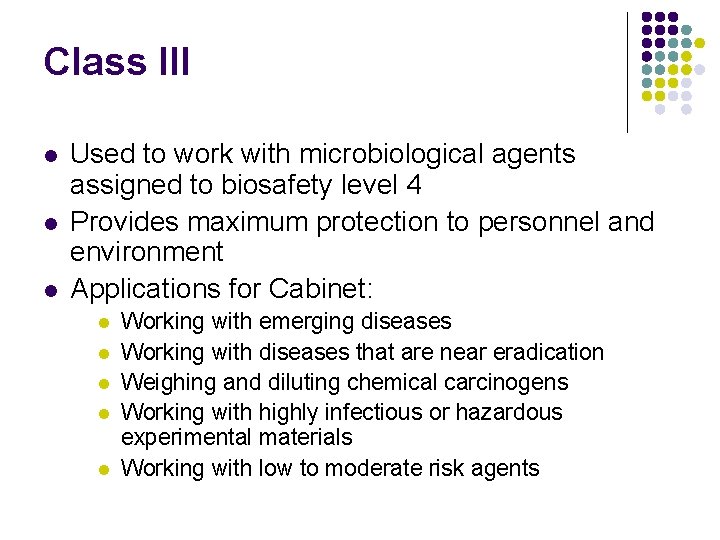 Class III

- Used to work with microbiological agents assigned to biosafety level 4
- Provides maximum protection to personnel and environment
- Applications for Cabinet:
  - Working with emerging diseases
  - Working with diseases that are near eradication
  - Weighing and diluting chemical carcinogens
  - Working with highly infectious or hazardous experimental materials
  - Working with low to moderate risk agents